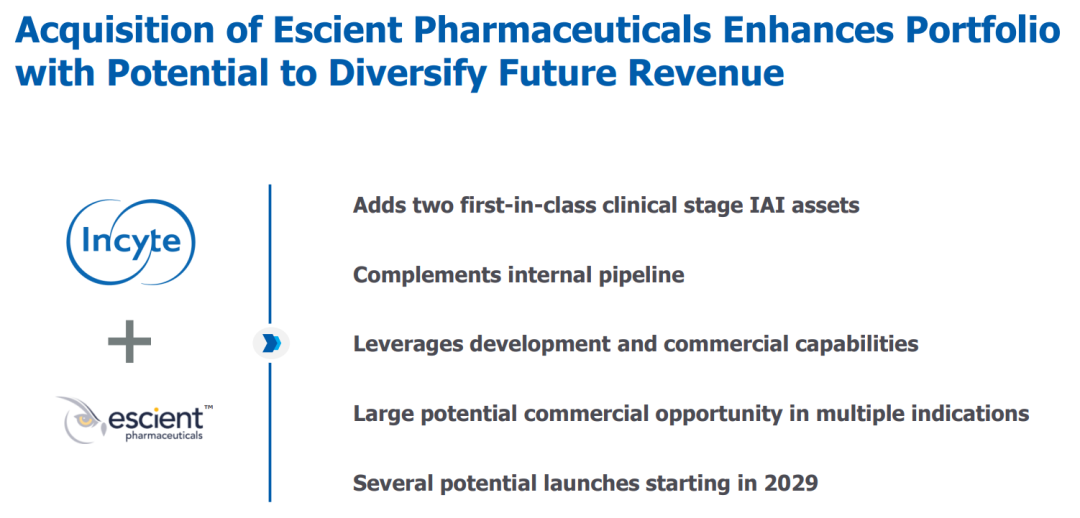 Acquisition of Escient Pharmaceuticals Enhances Portfolio with Potential to Diversify Future Revenue

Incyte

+

escient™
pharmaceuticals

Adds two first-in-class clinical stage IAI assets

Complements internal pipeline

Leverages development and commercial capabilities

Large potential commercial opportunity in multiple indications

Several potential launches starting in 2029